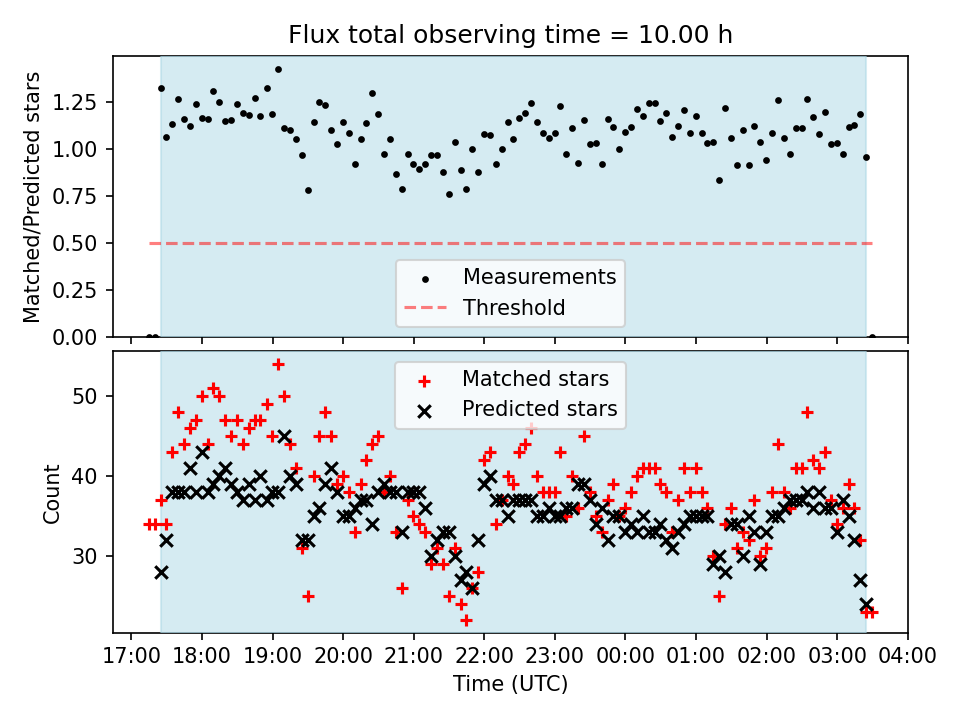 Flux total observing time = 10.00 h

Matched/Predicted stars

1.25
1.00
0.75
0.50
0.25
0.00

Measurements
Threshold

Count

50
40
30

Matched stars
Predicted stars

17:00 18:00 19:00 20:00 21:00 22:00 23:00 00:00 01:00 02:00 03:00 04:00

Time (UTC)